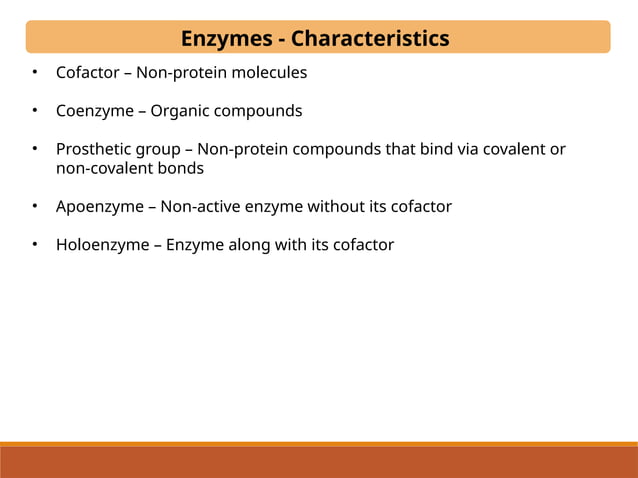 Enzymes - Characteristics

• Cofactor – Non-protein molecules

• Coenzyme – Organic compounds

• Prosthetic group – Non-protein compounds that bind via covalent or non-covalent bonds

• Apoenzyme – Non-active enzyme without its cofactor

• Holoenzyme – Enzyme along with its cofactor